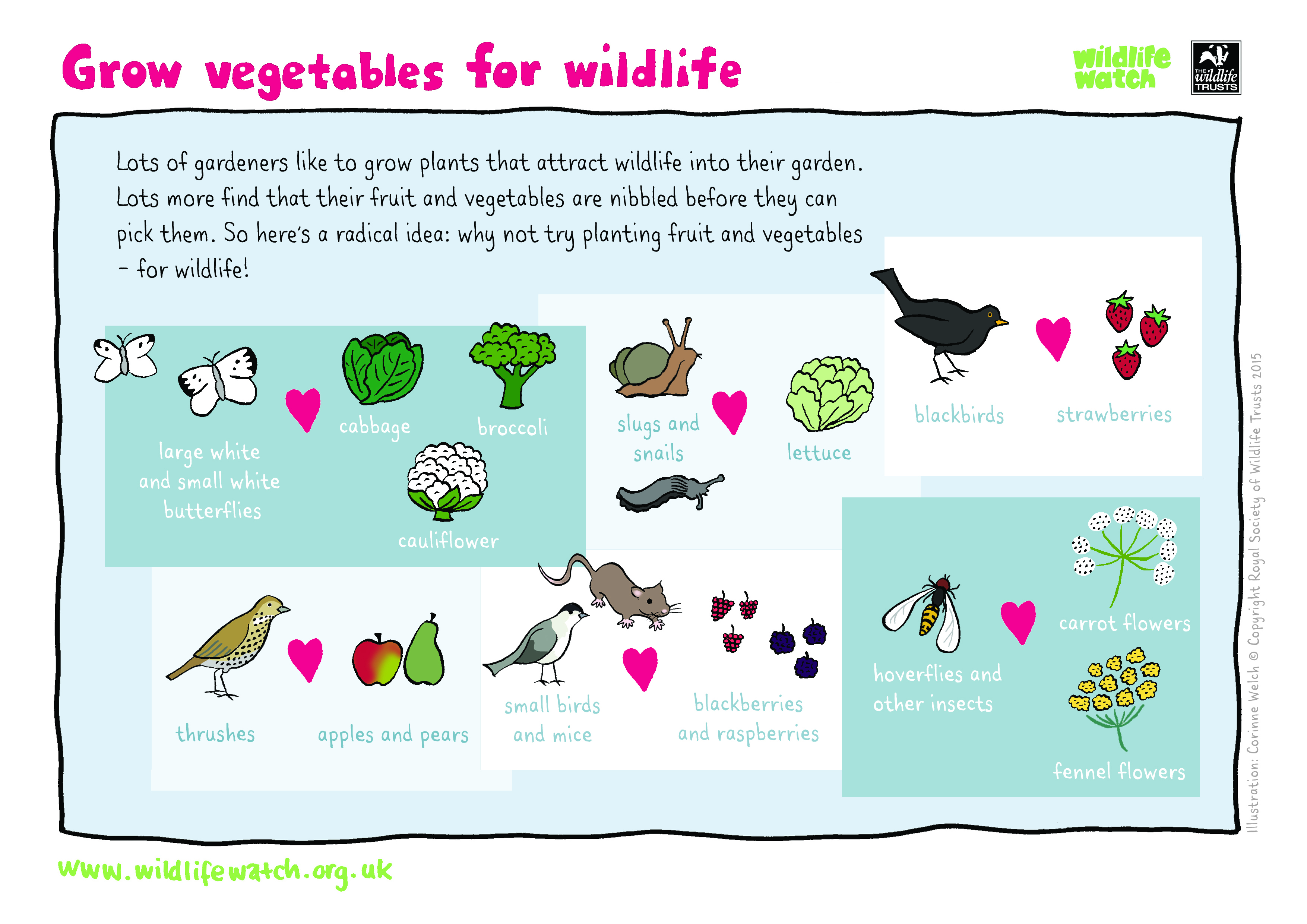 Grow vegetables for wildlife

wildlife watch

THE wildlife TRUSTS

Lots of gardeners like to grow plants that attract wildlife into their garden. Lots more find that their fruit and vegetables are nibbled before they can pick them. So here's a radical idea: why not try planting fruit and vegetables – for wildlife!

large white and small white butterflies

cabbage

broccoli

cauliflower

slugs and snails

lettuce

blackbirds

strawberries

thrushes

apples and pears

small birds and mice

blackberries and raspberries

hoverflies and other insects

carrot flowers

fennel flowers

Illustration: Corinne Welch © Copyright Royal Society of Wildlife Trusts 2015

www.wildlifewatch.org.uk